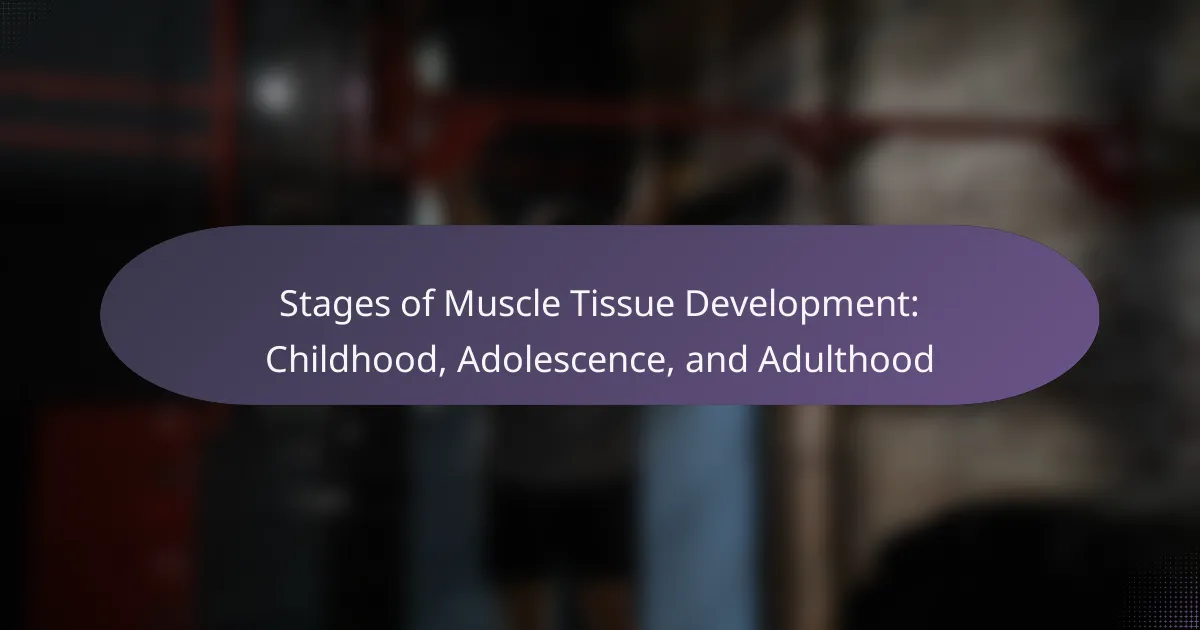 Stages of Muscle Tissue Development: Childhood, Adolescence, and Adulthood